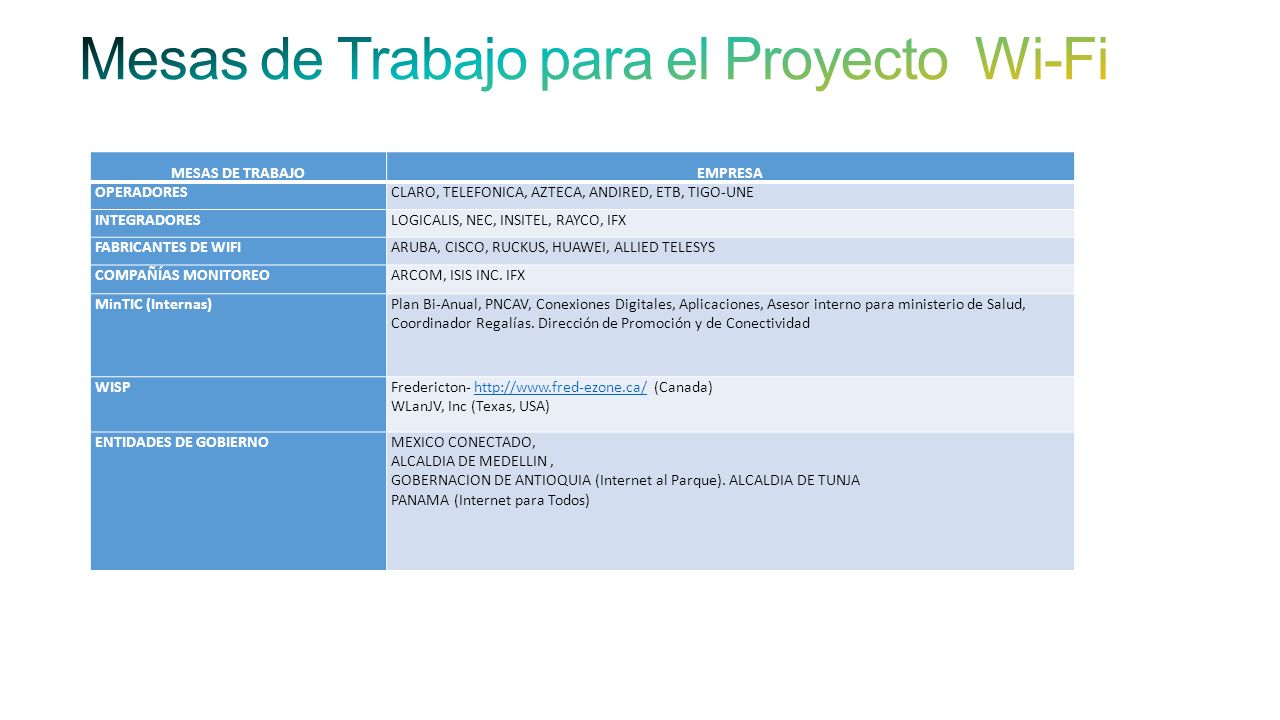 Mesas de Trabajo para el Proyecto Wi-Fi

| MESAS DE TRABAJO | EMPRESA |
|---|---|
| OPERADORES | CLARO, TELEFONICA, AZTECA, ANDIRED, ETB, TIGO-UNE |
| INTEGRADORES | LOGICALIS, NEC, INSITEL, RAYCO, IFX |
| FABRICANTES DE WIFI | ARUBA, CISCO, RUCKUS, HUAWEI, ALLIED TELESYS |
| COMPAÑÍAS MONITOREO | ARCOM, ISIS INC. IFX |
| MinTIC (Internas) | Plan Bi-Anual, PNCAV, Conexiones Digitales, Aplicaciones, Asesor interno para ministerio de Salud, Coordinador Regalías. Dirección de Promoción y de Conectividad |
| WISP | Fredericton- http://www.fred-ezone.ca/ (Canada) WLanJV, Inc (Texas, USA) |
| ENTIDADES DE GOBIERNO | MEXICO CONECTADO, ALCALDIA DE MEDELLIN , GOBERNACION DE ANTIOQUIA (Internet al Parque). ALCALDIA DE TUNJA PANAMA (Internet para Todos) |